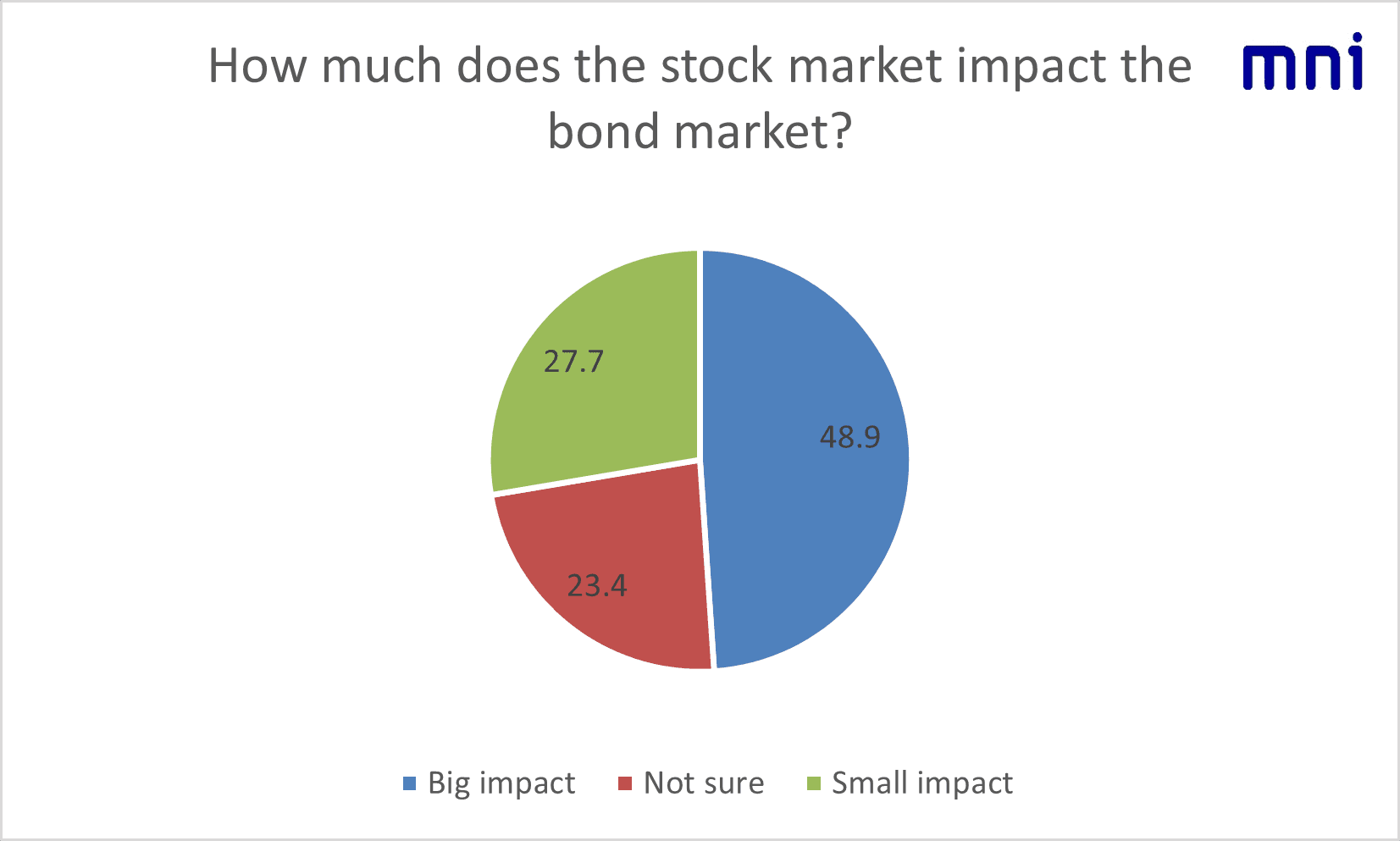 How much does the stock market impact the bond market?

mni

27.7

48.9

23.4

Big impact Not sure Small impact